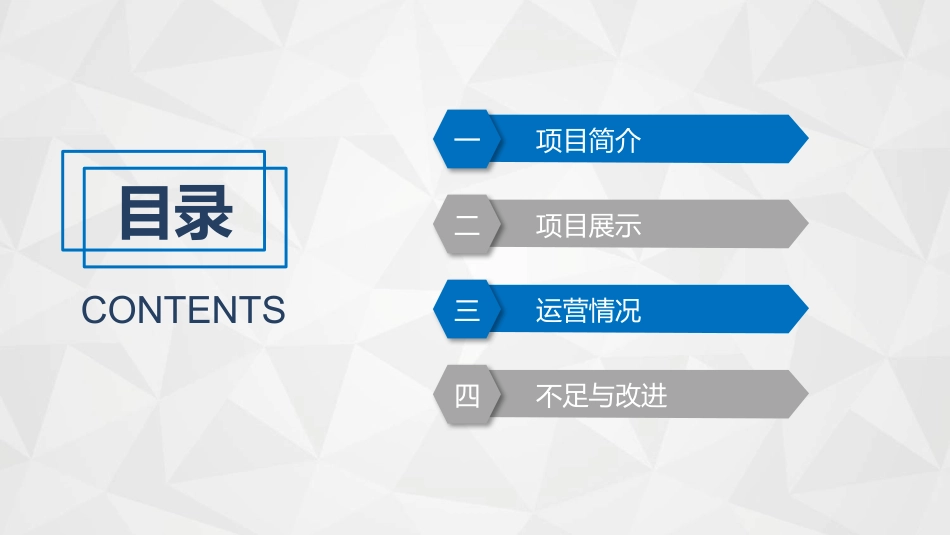 目录

CONTENTS

一 项目简介

二 项目展示

三 运营情况

四 不足与改进